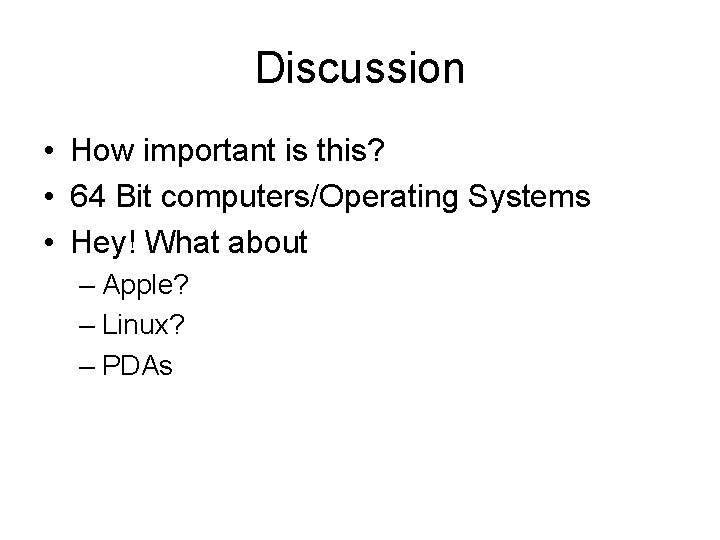 Discussion

• How important is this?
• 64 Bit computers/Operating Systems
• Hey! What about
– Apple?
– Linux?
– PDAs